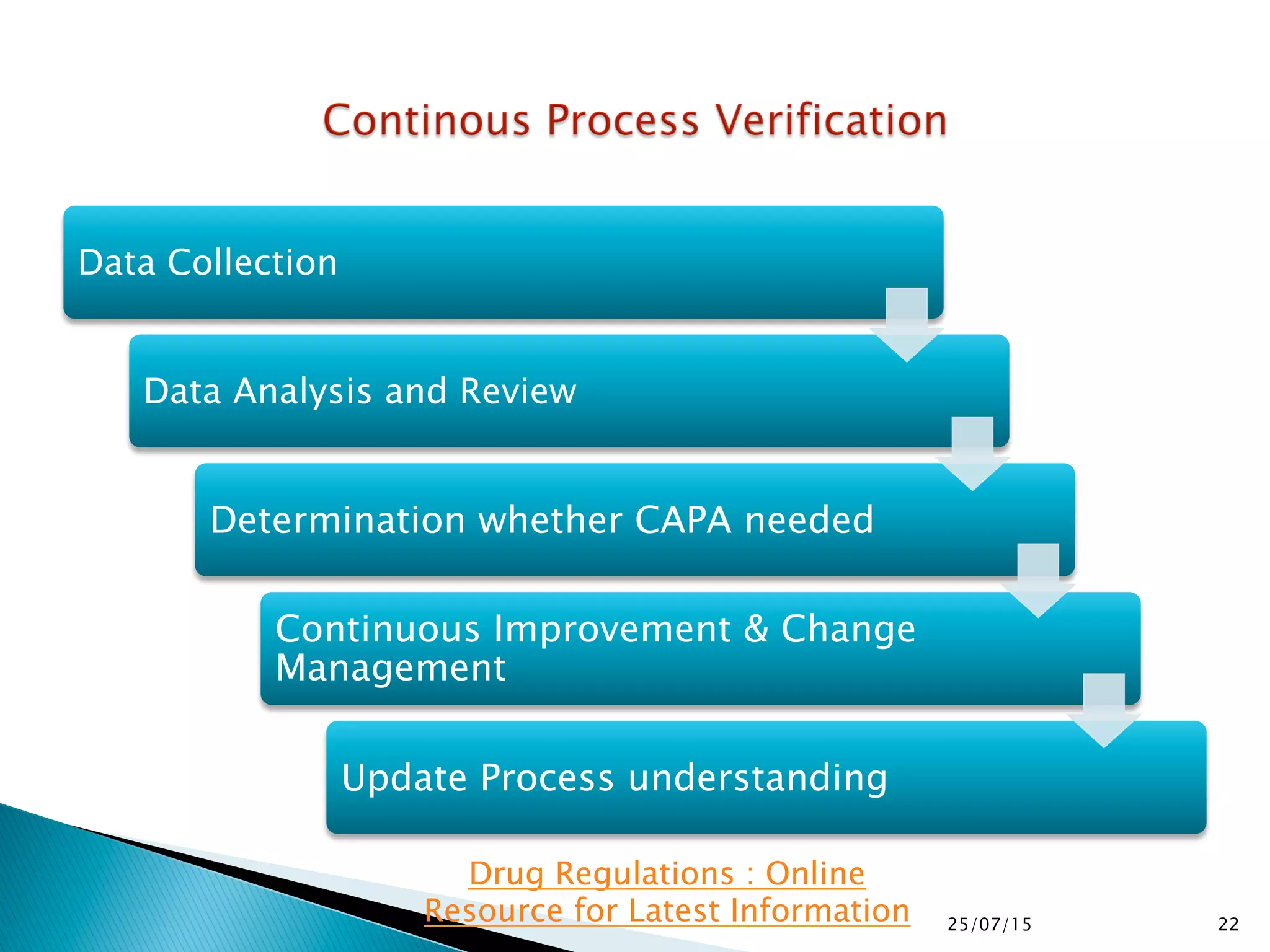 Continous Process Verification

Data Collection

Data Analysis and Review

Determination whether CAPA needed

Continuous Improvement & Change Management

Update Process understanding

Drug Regulations : Online Resource for Latest Information

25/07/15

22